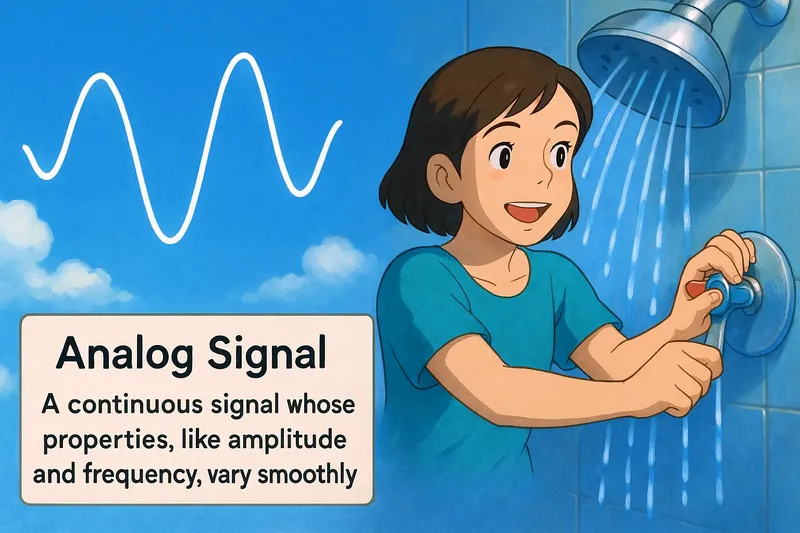 Analog Signal

A continuous signal whose properties, like amplitude and frequency, vary smoothly